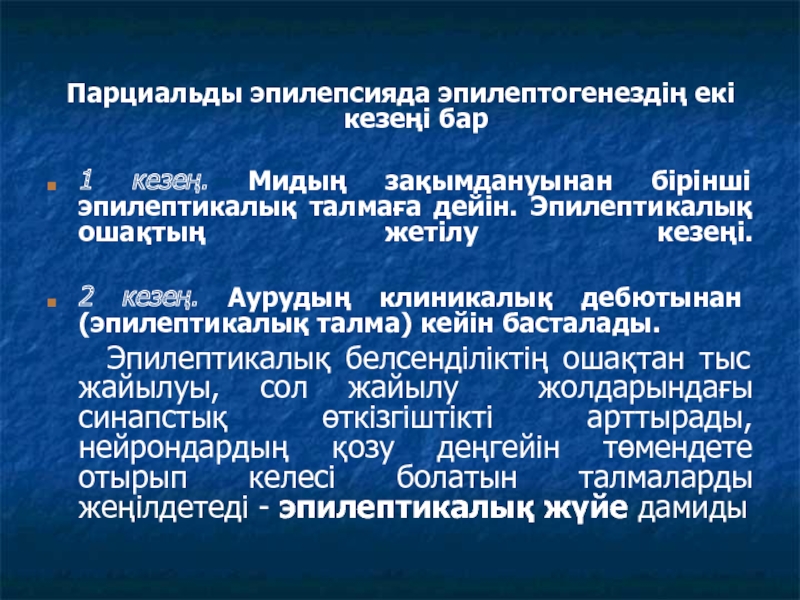 Парциальды эпилепсияда эпилептогенездің екі кезеңі бар

1 кезең. Мидың зақымдануынан бірінші эпилептикалық талмаға дейін. Эпилептикалық ошақтың жетілу кезеңі.

2 кезең. Аурудың клиникалық дебютынан (эпилептикалық талма) кейін басталады.

Эпилептикалық белсенділіктің ошақтан тыс жайылуы, сол жайылу жолдарындағы синапстық өткізгіштікті арттырады, нейрондардың қозу деңгейін төмендете отырып келесі болатын талмаларды жеңілдетеді - эпилептикалық жүйе дамиды